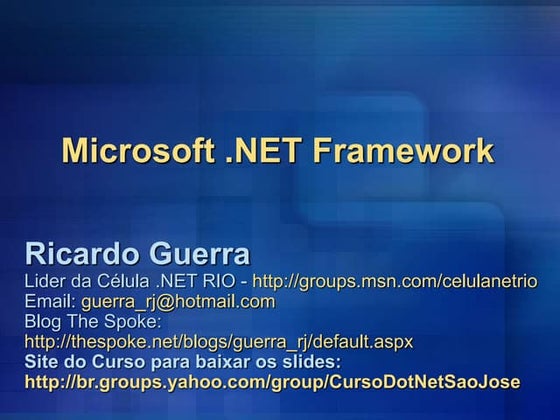 Microsoft .NET Framework

Ricardo Guerra
Lider da Célula .NET RIO - http://groups.msn.com/celulanetrio
Email: guerra_rj@hotmail.com
Blog The Spoke:
http://thespoke.net/blogs/guerra_rj/default.aspx
Site do Curso para baixar os slides:
http://br.groups.yahoo.com/group/CursoDotNetSaoJose